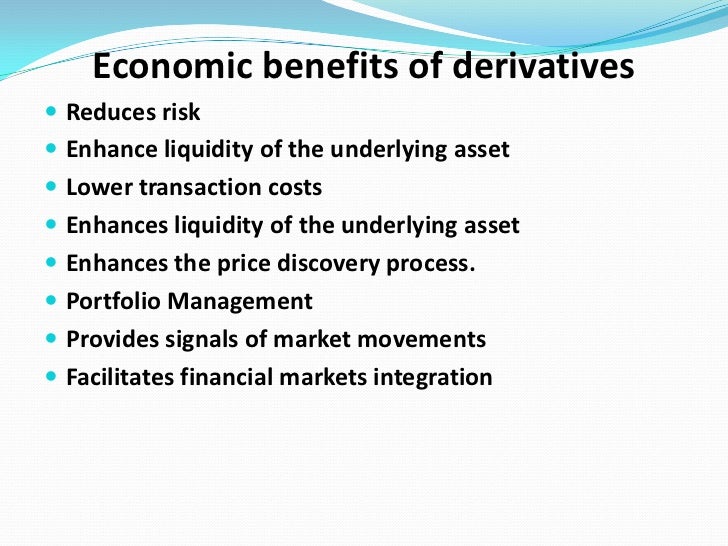 Economic benefits of derivatives

- Reduces risk
- Enhance liquidity of the underlying asset
- Lower transaction costs
- Enhances liquidity of the underlying asset
- Enhances the price discovery process.
- Portfolio Management
- Provides signals of market movements
- Facilitates financial markets integration